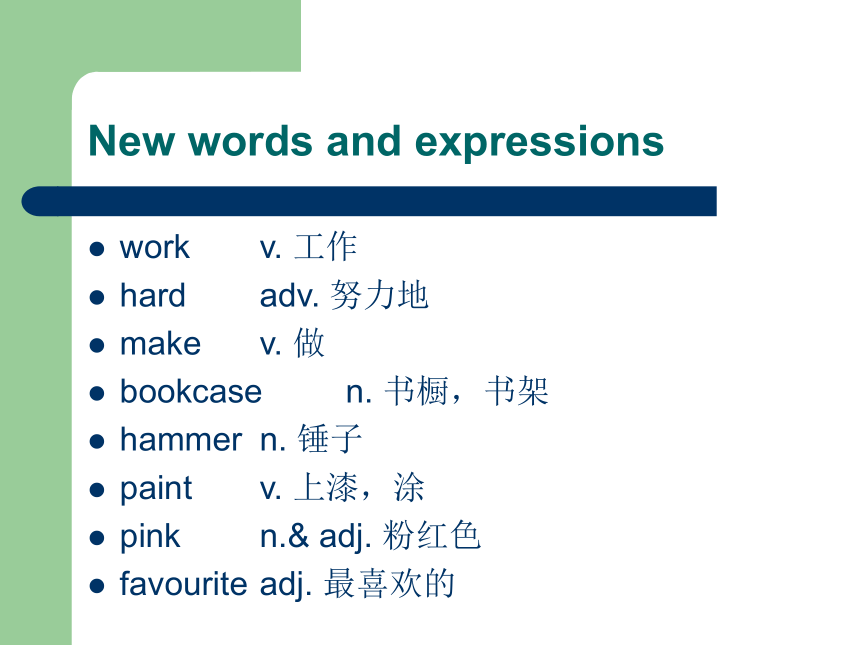 New words and expressions

- work v. 工作
- hard adv. 努力地
- make v. 做
- bookcase n. 书橱，书架
- hammer n. 锤子
- paint v. 上漆，涂
- pink n.& adj. 粉红色
- favourite adj. 最喜欢的